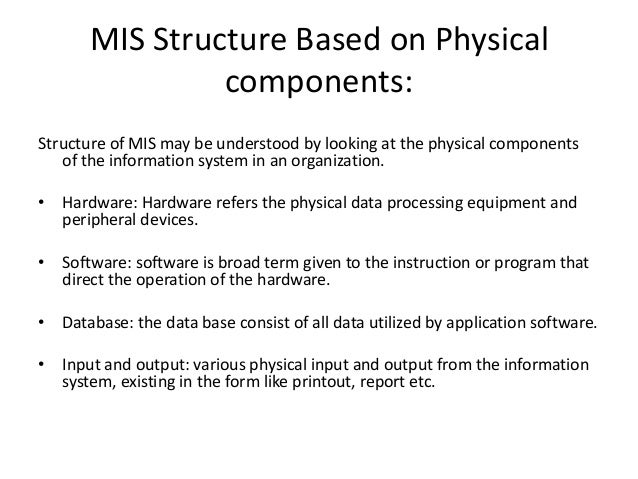 MIS Structure Based on Physical components:

Structure of MIS may be understood by looking at the physical components of the information system in an organization.

• Hardware: Hardware refers the physical data processing equipment and peripheral devices.

• Software: software is broad term given to the instruction or program that direct the operation of the hardware.

• Database: the data base consist of all data utilized by application software.

• Input and output: various physical input and output from the information system, existing in the form like printout, report etc.